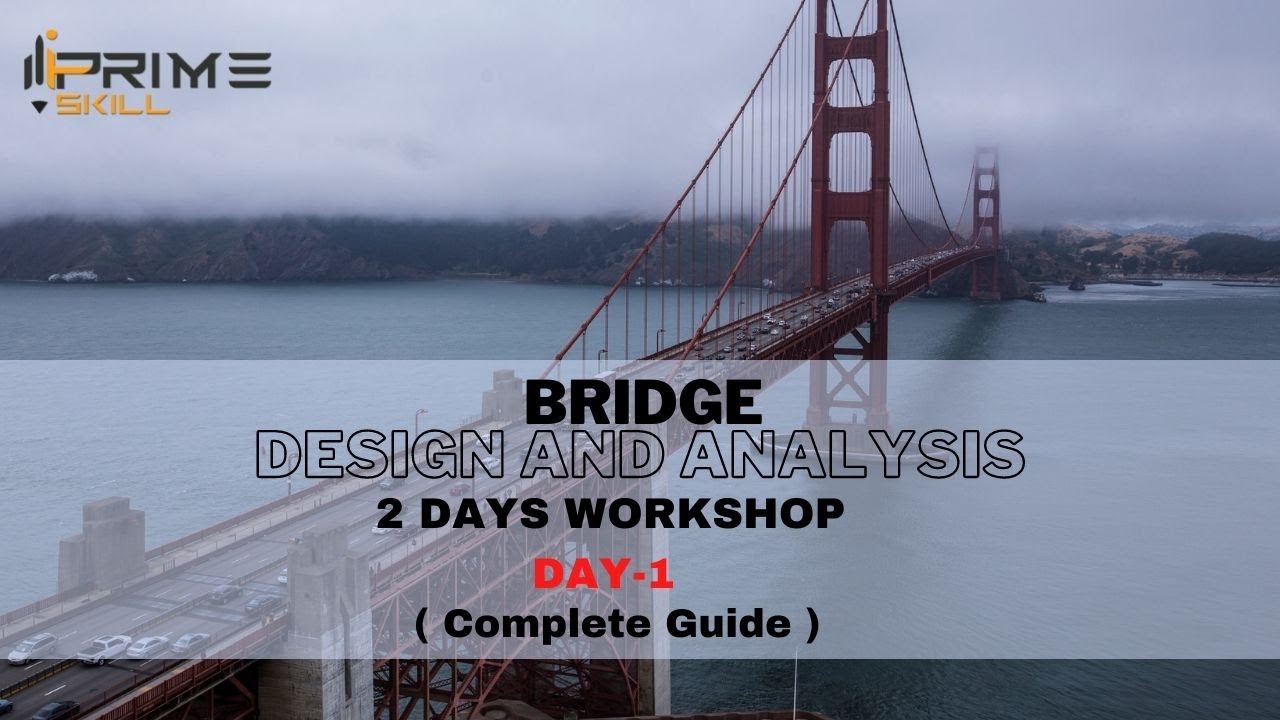 PRIME
SKILL

BRIDGE
DESIGN AND ANALYSIS
2 DAYS WORKSHOP
DAY-1
( Complete Guide )